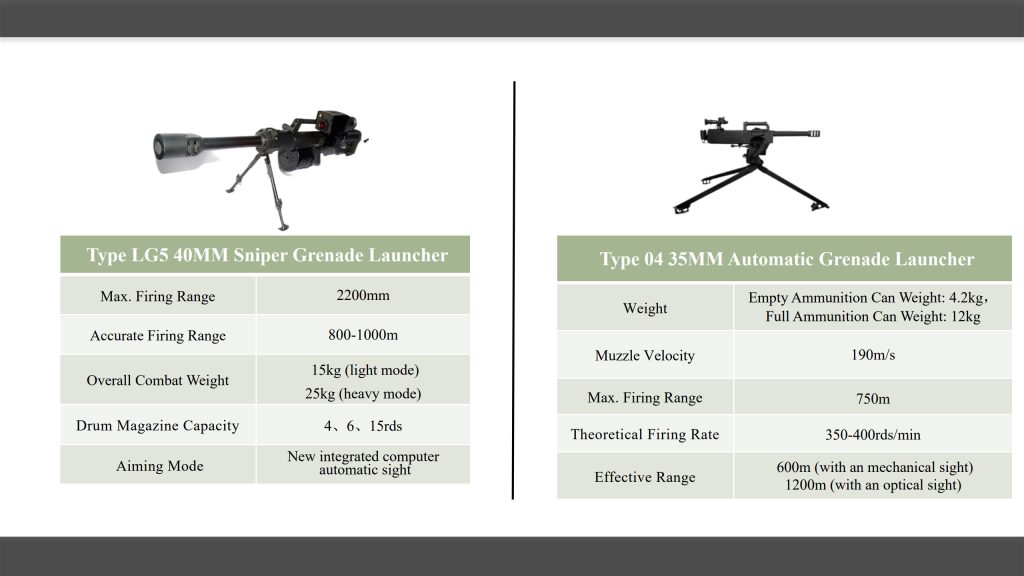 | Type LG5 40MM Sniper Grenade Launcher | |
|---|---|
| Max. Firing Range | 2200mm |
| Accurate Firing Range | 800-1000m |
| Overall Combat Weight | 15kg (light mode) 25kg (heavy mode) |
| Drum Magazine Capacity | 4、6、15rds |
| Aiming Mode | New integrated computer automatic sight |

| Type 04 35MM Automatic Grenade Launcher | |
|---|---|
| Weight | Empty Ammunition Can Weight: 4.2kg, Full Ammunition Can Weight: 12kg |
| Muzzle Velocity | 190m/s |
| Max. Firing Range | 750m |
| Theoretical Firing Rate | 350-400rds/min |
| Effective Range | 600m (with an mechanical sight) 1200m (with an optical sight) |